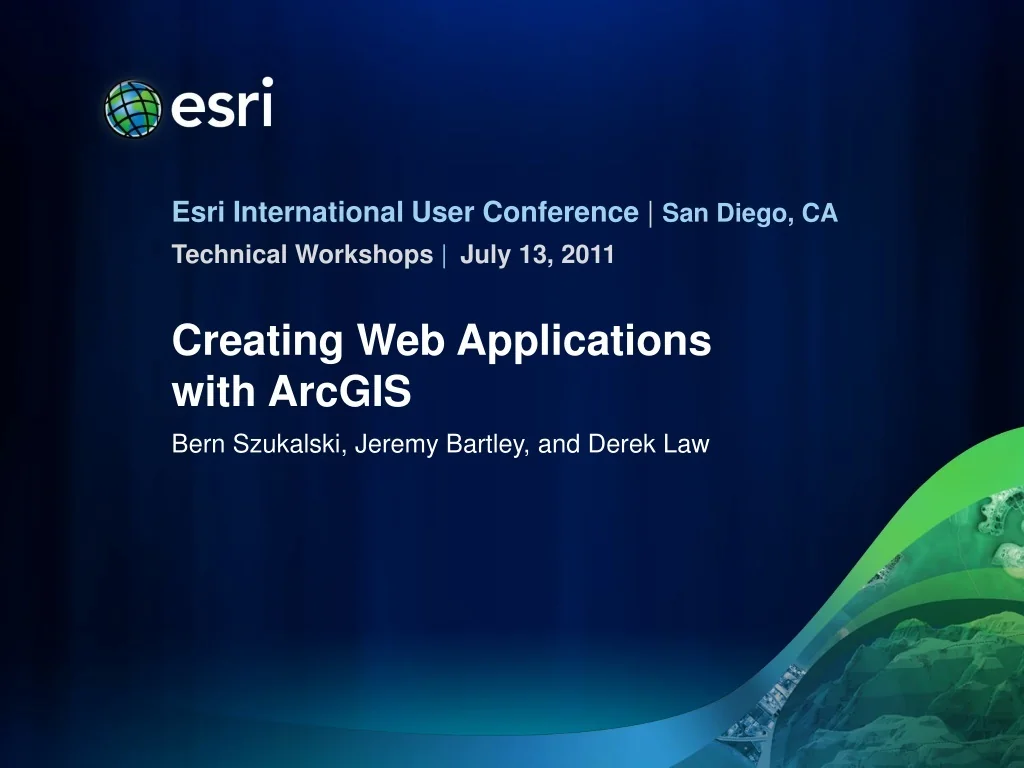 esri

Esri International User Conference | San Diego, CA
Technical Workshops | July 13, 2011

Creating Web Applications with ArcGIS

Bern Szukalski, Jeremy Bartley, and Derek Law